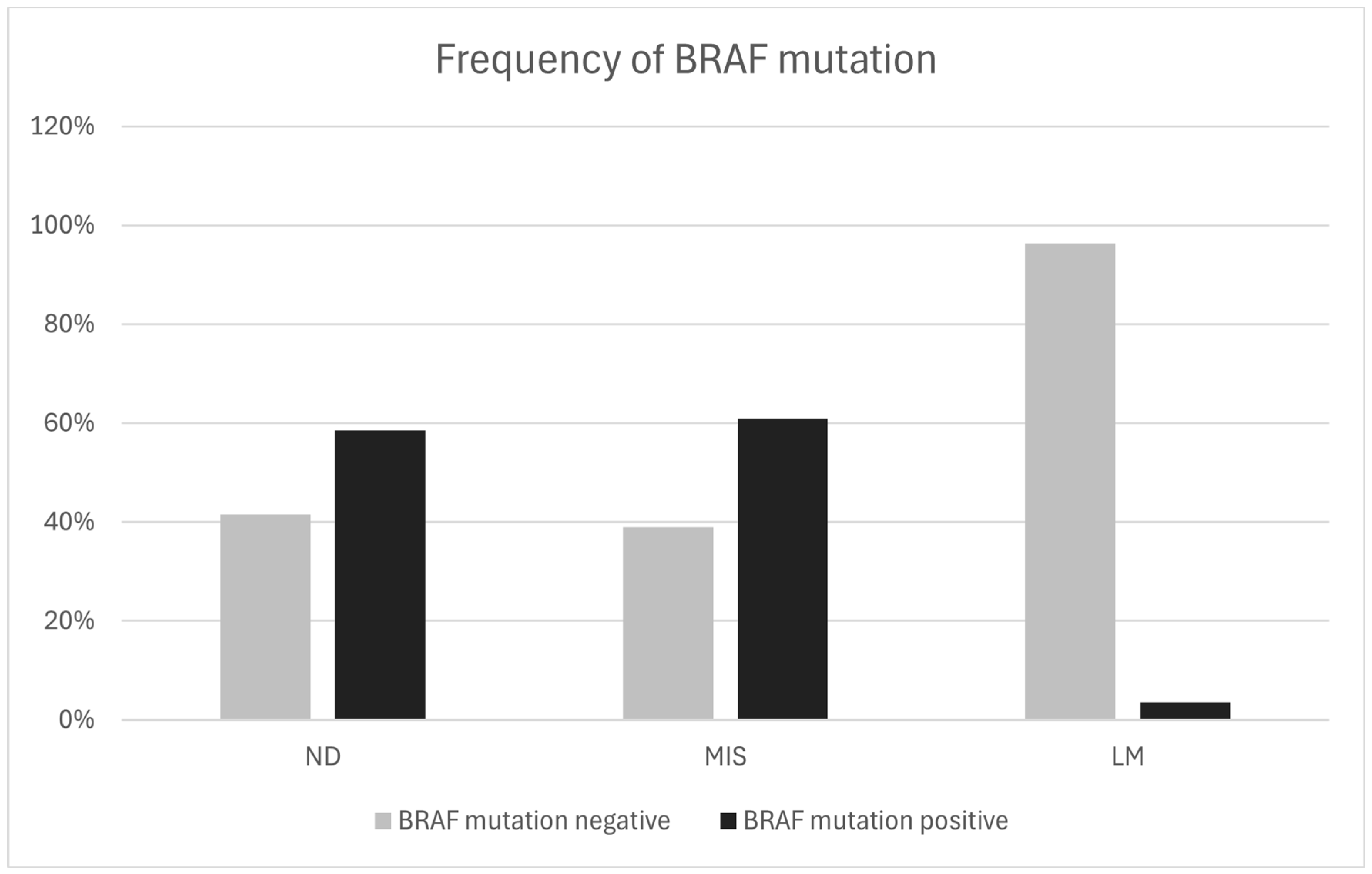 Frequency of BRAF mutation

120%
100%
80%
60%
40%
20%
0%

ND
MIS
LM

BRAF mutation negative
BRAF mutation positive